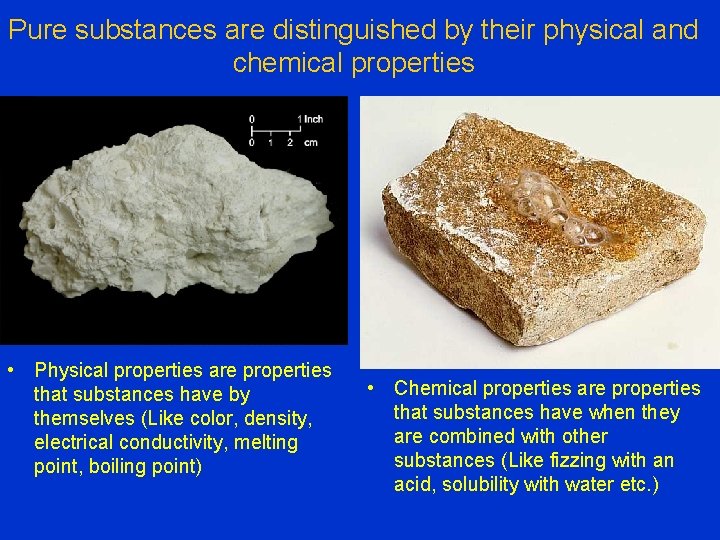 Pure substances are distinguished by their physical and chemical properties

0 1 Inch
0 1 2 cm

• Physical properties are properties that substances have by themselves (Like color, density, electrical conductivity, melting point, boiling point)

• Chemical properties are properties that substances have when they are combined with other substances (Like fizzing with an acid, solubility with water etc.)